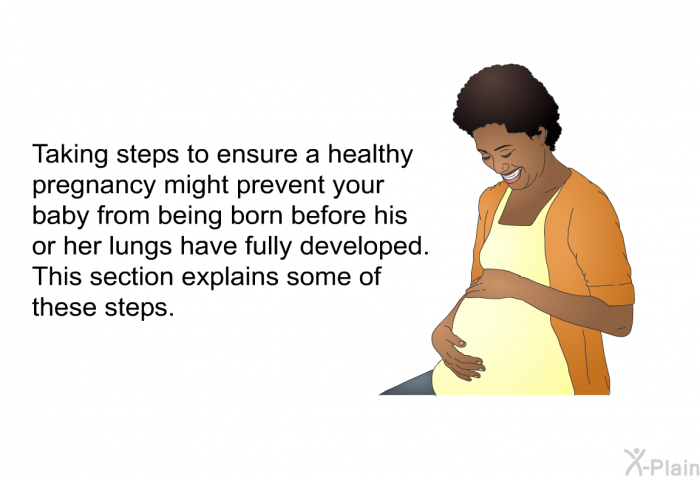 Taking steps to ensure a healthy pregnancy might prevent your baby from being born before his or her lungs have fully developed. This section explains some of these steps.

X-Plain